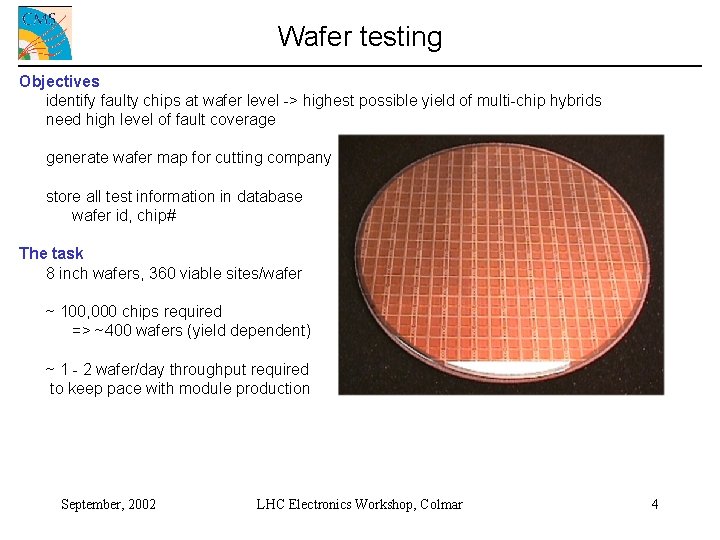 CMS

Wafer testing

Objectives

identify faulty chips at wafer level -> highest possible yield of multi-chip hybrids

need high level of fault coverage

generate wafer map for cutting company

store all test information in database

wafer id, chip#

The task

8 inch wafers, 360 viable sites/wafer

~ 100,000 chips required

=> ~400 wafers (yield dependent)

~ 1 - 2 wafer/day throughput required to keep pace with module production

September, 2002 LHC Electronics Workshop, Colmar 4